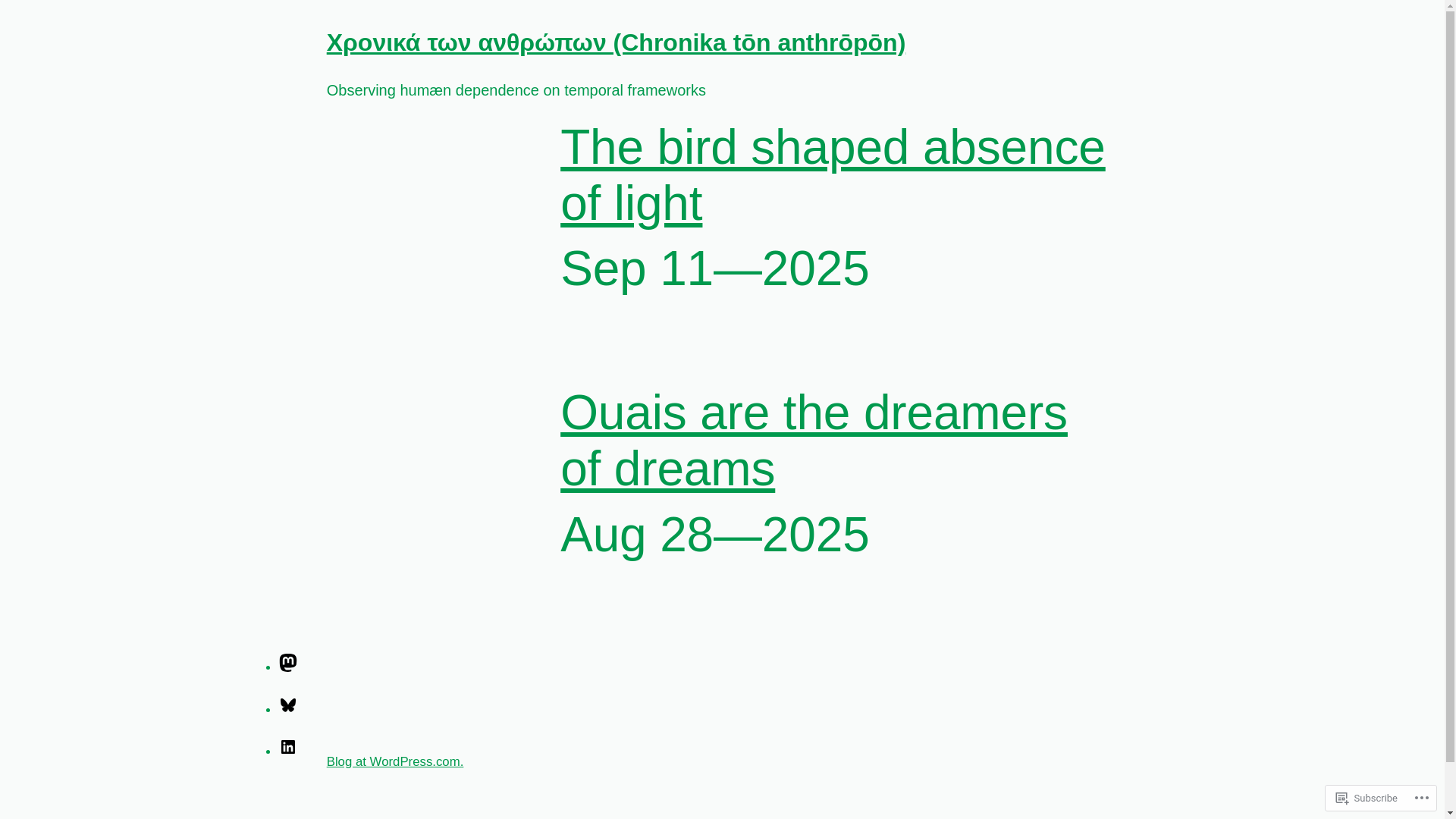 Χρονικά των ανθρώπων (Chronika tōn anthrōpōn)

Observing humæn dependence on temporal frameworks

The bird shaped absence of light

Sep 11—2025

Ouais are the dreamers of dreams

Aug 28—2025

Blog at WordPress.com.

Subscribe